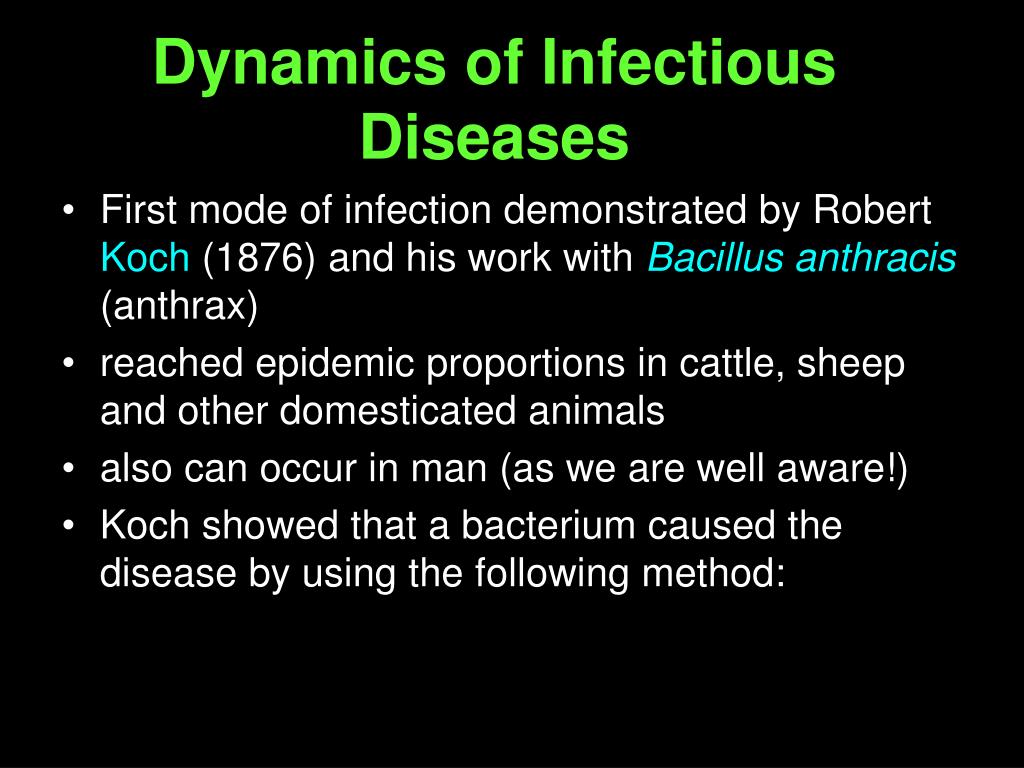 Dynamics of Infectious Diseases

• First mode of infection demonstrated by Robert Koch (1876) and his work with Bacillus anthracis (anthrax)
• reached epidemic proportions in cattle, sheep and other domesticated animals
• also can occur in man (as we are well aware!)
• Koch showed that a bacterium caused the disease by using the following method: